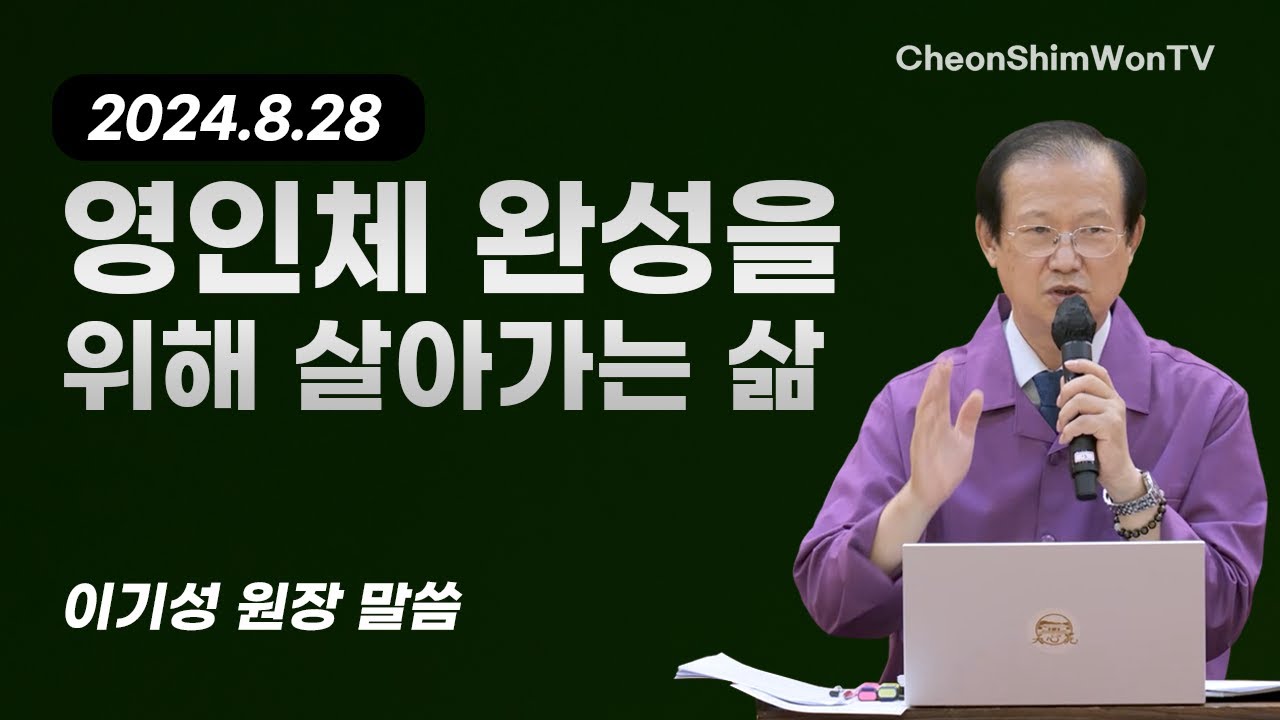 CheonShimWonTV

2024.8.28

영인체 완성을 위해 살아가는 삶

이기성 원장 말씀